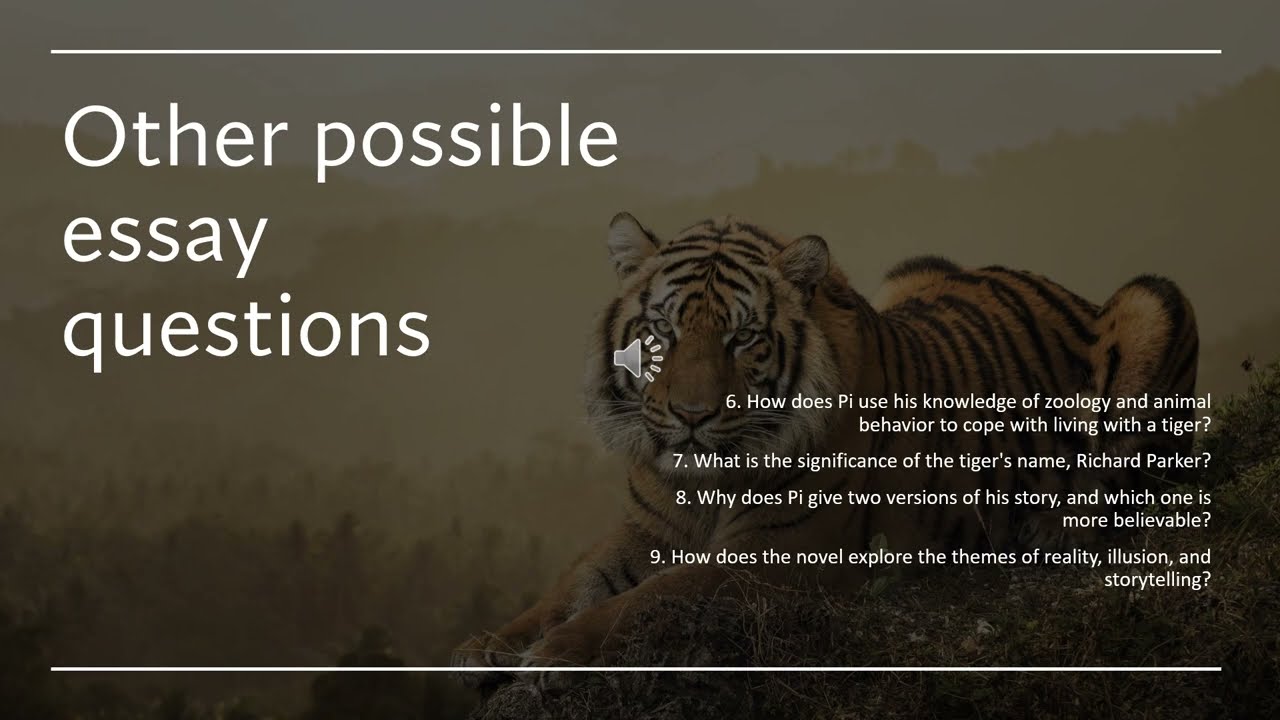 Other possible essay questions

6. How does Pi use his knowledge of zoology and animal behavior to cope with living with a tiger?

7. What is the significance of the tiger's name, Richard Parker?

8. Why does Pi give two versions of his story, and which one is more believable?

9. How does the novel explore the themes of reality, illusion, and storytelling?